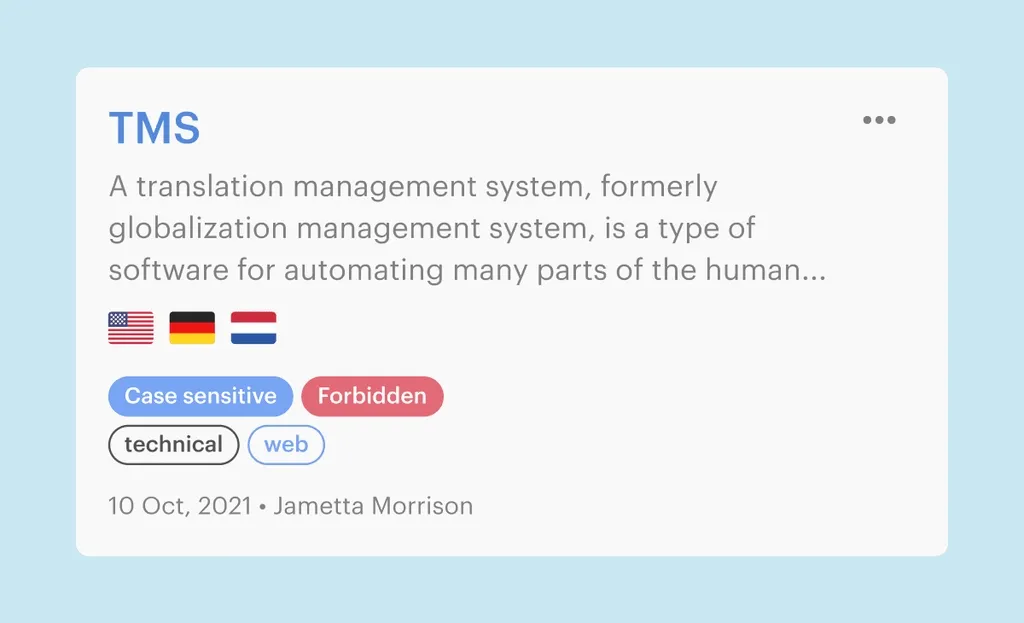 TMS

•••

A translation management system, formerly globalization management system, is a type of software for automating many parts of the human...

Case sensitive Forbidden

technical web

10 Oct, 2021 • Jametta Morrison